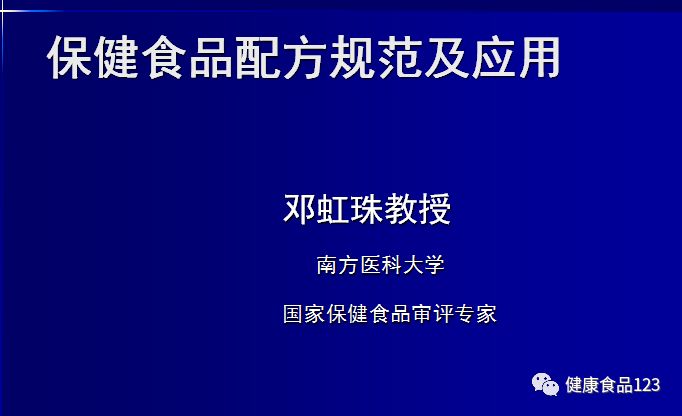 保健食品配方规范及应用

邓虹珠教授

南方医科大学

国家保健食品审评专家

健康食品123